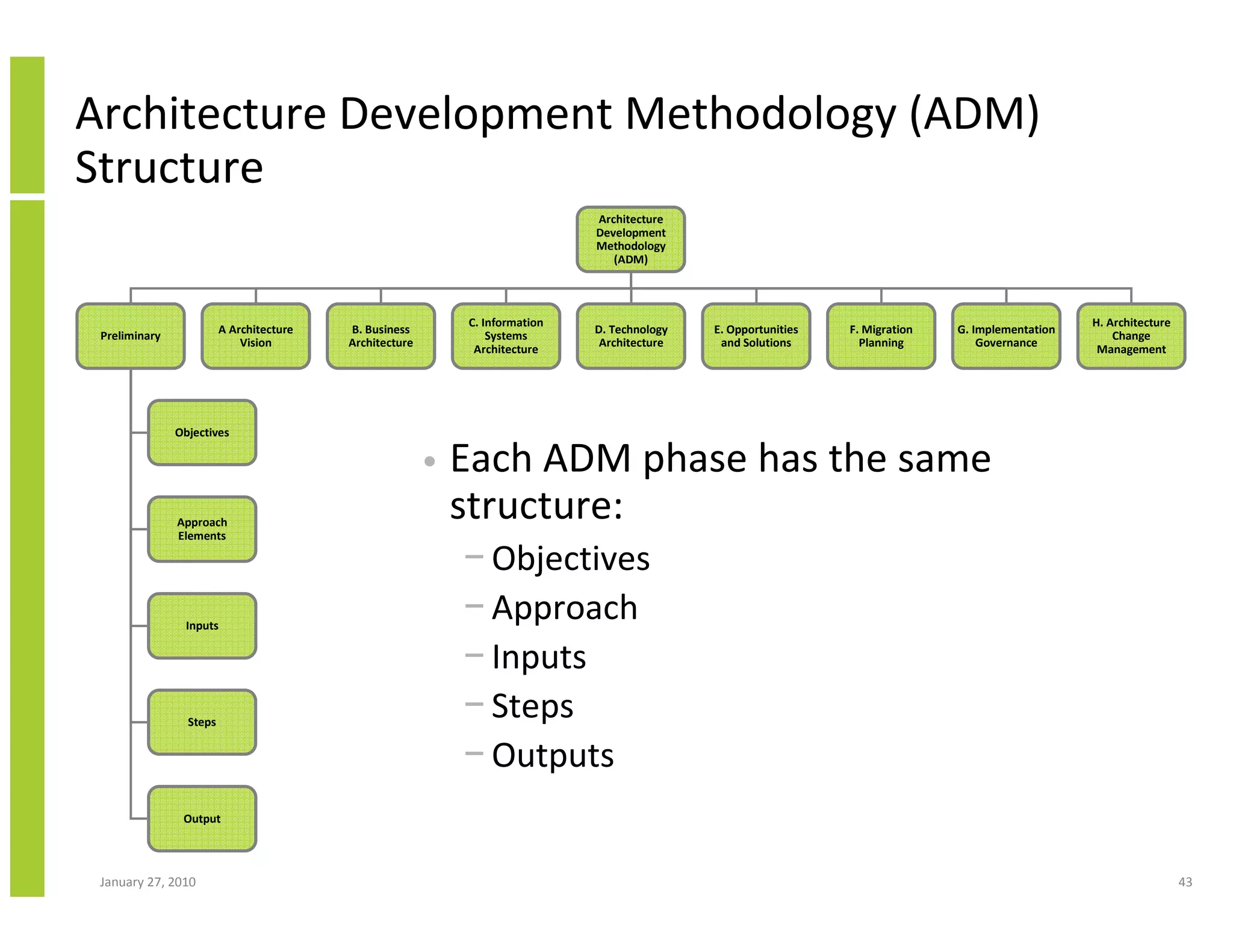 Architecture Development Methodology (ADM) Structure

Architecture Development Methodology (ADM)

Preliminary

A Architecture Vision

B. Business Architecture

C. Information Systems Architecture

D. Technology Architecture

E. Opportunities and Solutions

F. Migration Planning

G. Implementation Governance

H. Architecture Change Management

Objectives

Approach Elements

Inputs

Steps

Output

• Each ADM phase has the same structure:
– Objectives
– Approach
– Inputs
– Steps
– Outputs

January 27, 2010

43